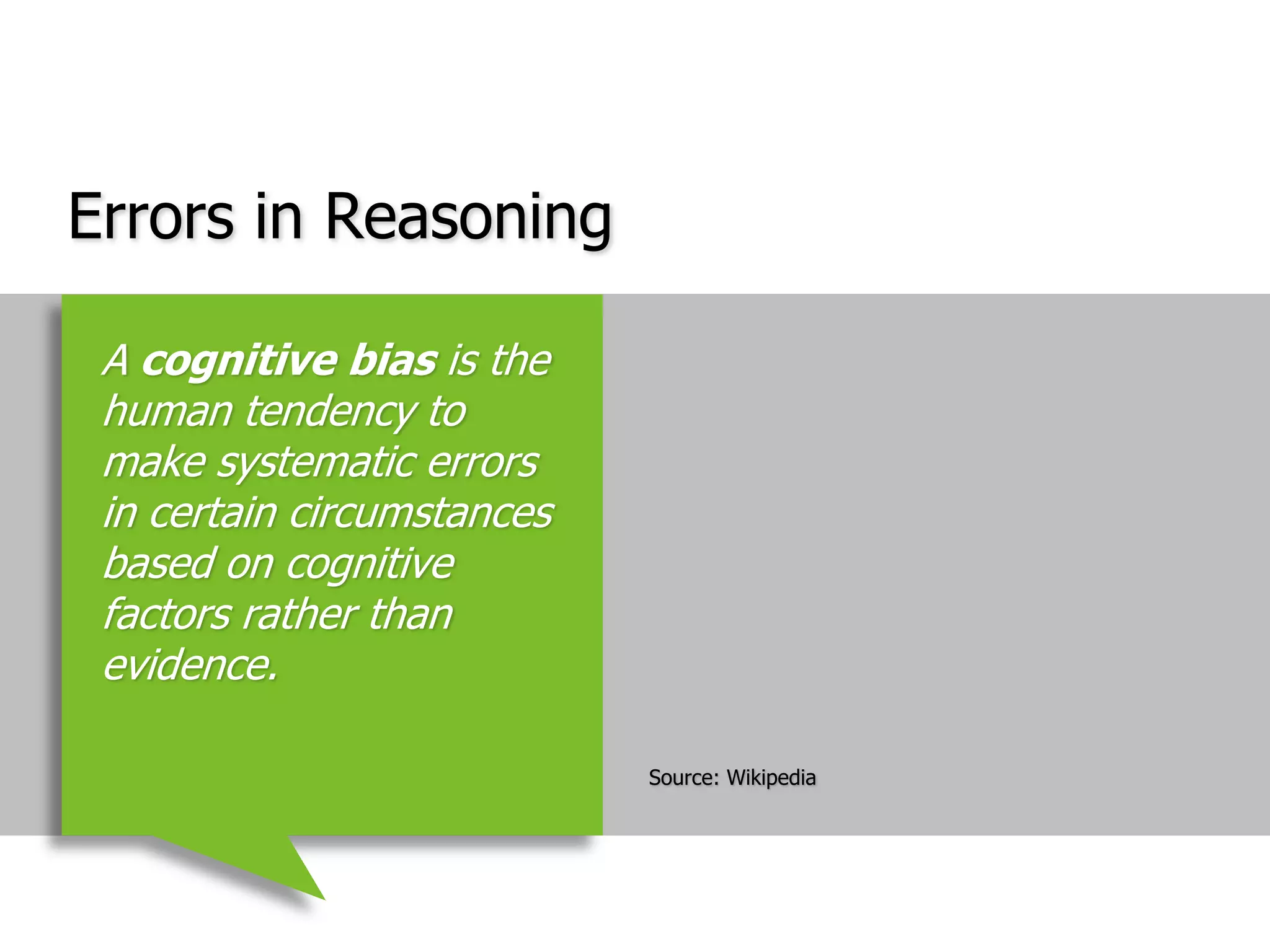 Errors in Reasoning

A cognitive bias is the human tendency to make systematic errors in certain circumstances based on cognitive factors rather than evidence.

Source: Wikipedia